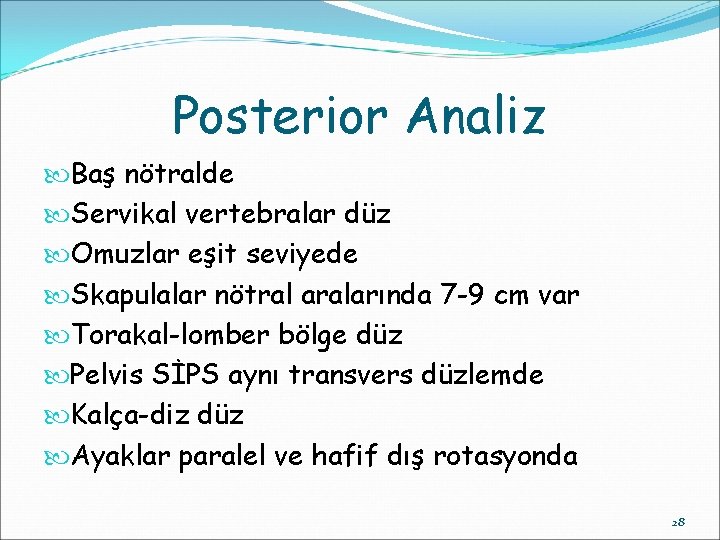 Posterior Analiz

Baş nötralde
Servikal vertebralar düz
Omuzlar eşit seviyede
Skapulalar nötral aralarında 7-9 cm var
Torakal-lomber bölge düz
Pelvis SİPS aynı transvers düzlemde
Kalça-diz düz
Ayaklar paralel ve hafif dış rotasyonda

28